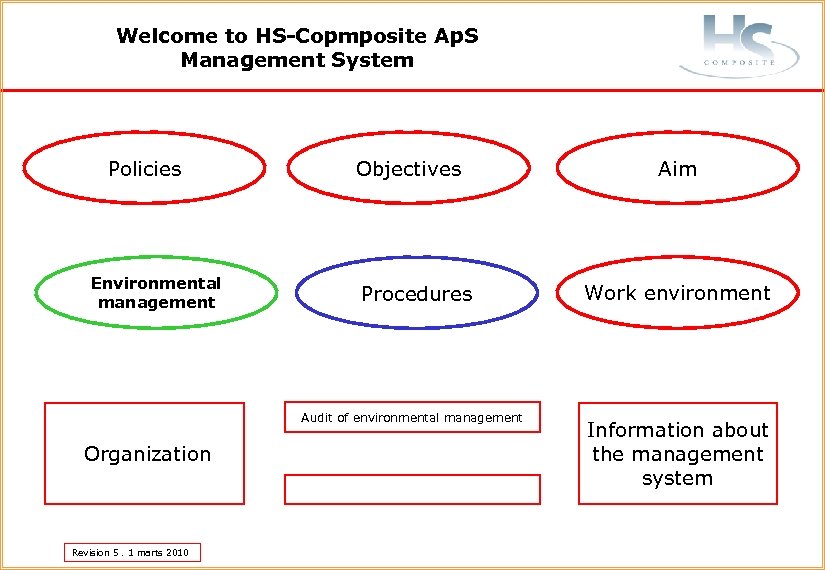 Welcome to HS-Copmposite ApS
Management System

HS
COMPOSITE

Policies

Objectives

Aim

Environmental management

Procedures

Work environment

Organization

Audit of environmental management

Information about the management system

Revision 5 . 1 marts 2010